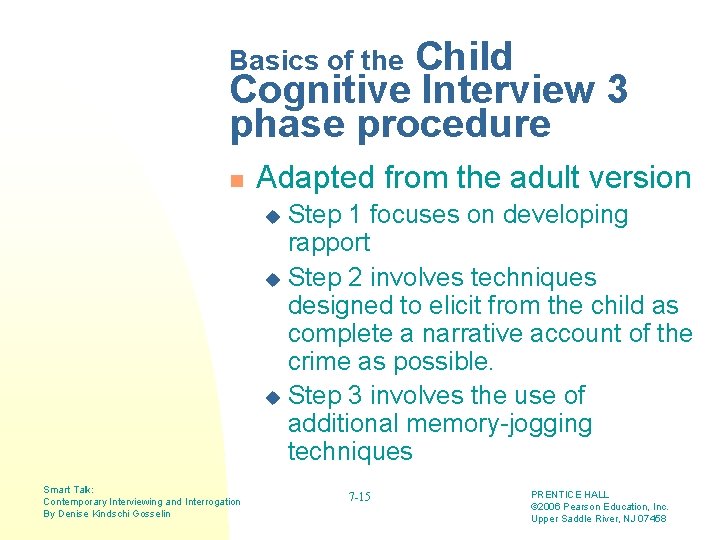 Basics of the Child Cognitive Interview 3 phase procedure

Adapted from the adult version

Step 1 focuses on developing rapport

Step 2 involves techniques designed to elicit from the child as complete a narrative account of the crime as possible.

Step 3 involves the use of additional memory-jogging techniques

Smart Talk:
Contemporary Interviewing and Interrogation
By Denise Kindschi Gosselin

7-15

PRENTICE HALL
©2006 Pearson Education, Inc.
Upper Saddle River, NJ 07458